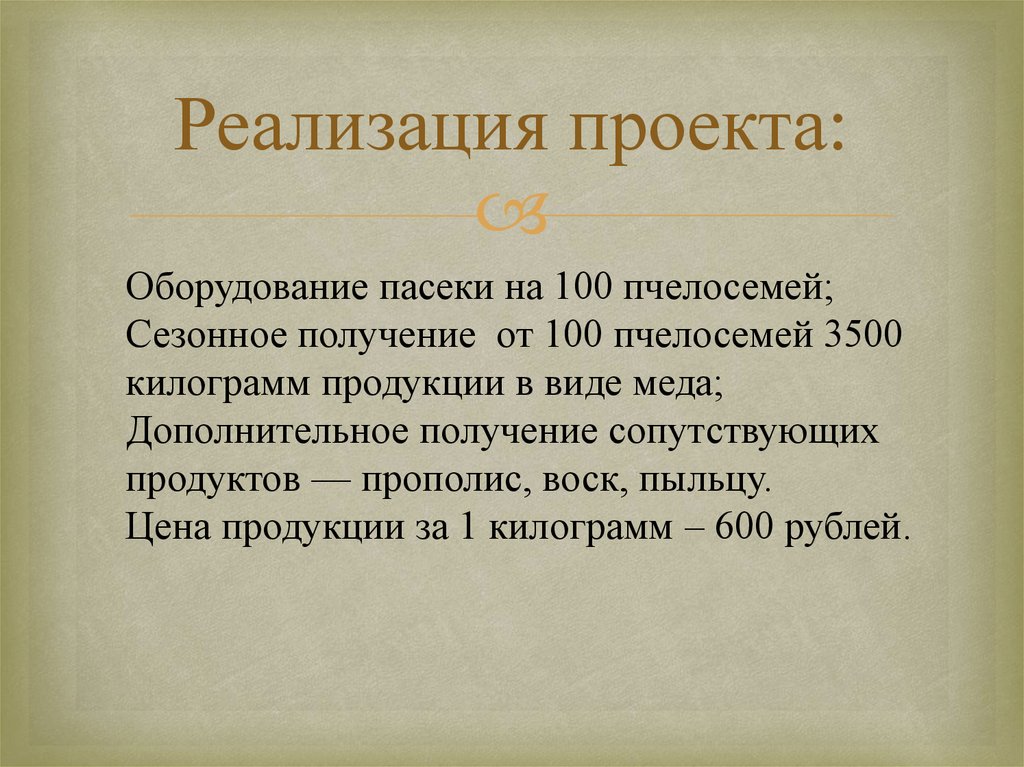 Реализация проекта:

Оборудование пасеки на 100 пчелосемей;
Сезонное получение от 100 пчелосемей 3500 килограмм продукции в виде меда;
Дополнительное получение сопутствующих продуктов — прополис, воск, пыльцу.
Цена продукции за 1 килограмм – 600 рублей.